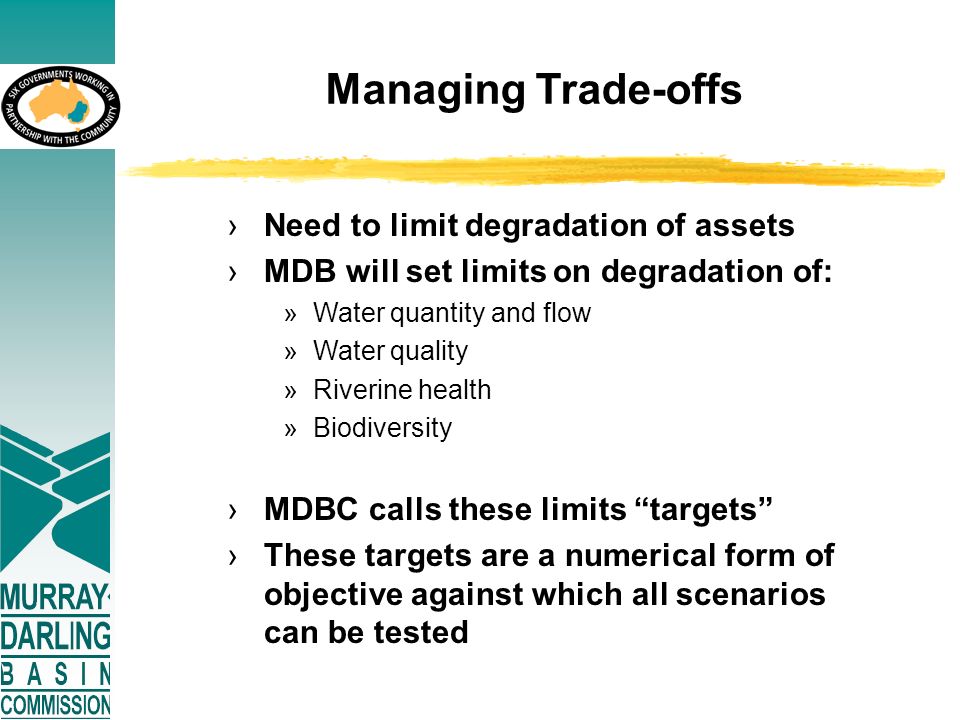 SIX GOVERNMENTS WORKING IN PARTNERSHIP WITH THE COMMUNITY

Managing Trade-offs

› Need to limit degradation of assets
› MDB will set limits on degradation of:
» Water quantity and flow
» Water quality
» Riverine health
» Biodiversity

› MDBC calls these limits “targets”
› These targets are a numerical form of objective against which all scenarios can be tested

MURRAY-DARLING BASIN COMMISSION